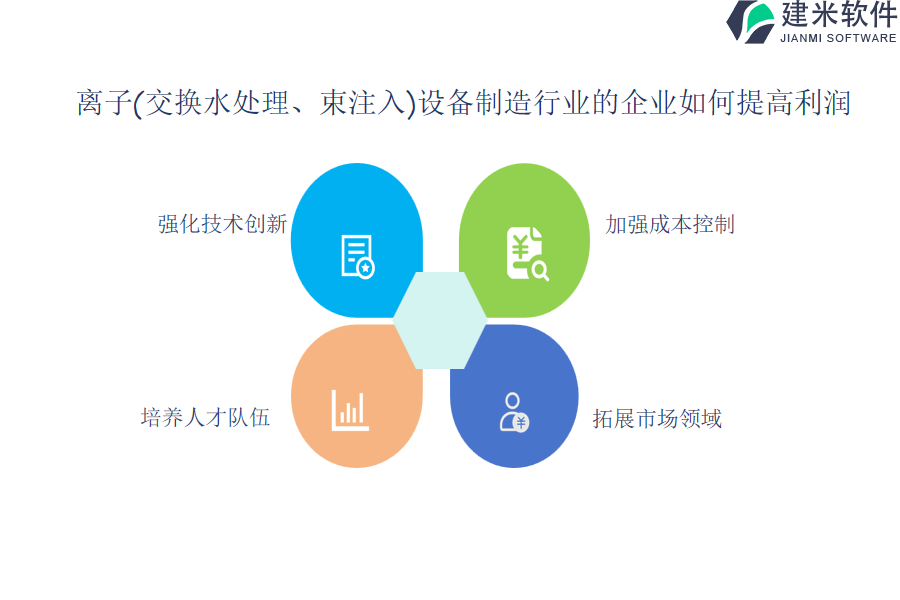 建米软件
JIANMI SOFTWARE

离子(交换水处理、束注入)设备制造行业的企业如何提高利润

强化技术创新

加强成本控制

培养人才队伍

拓展市场领域